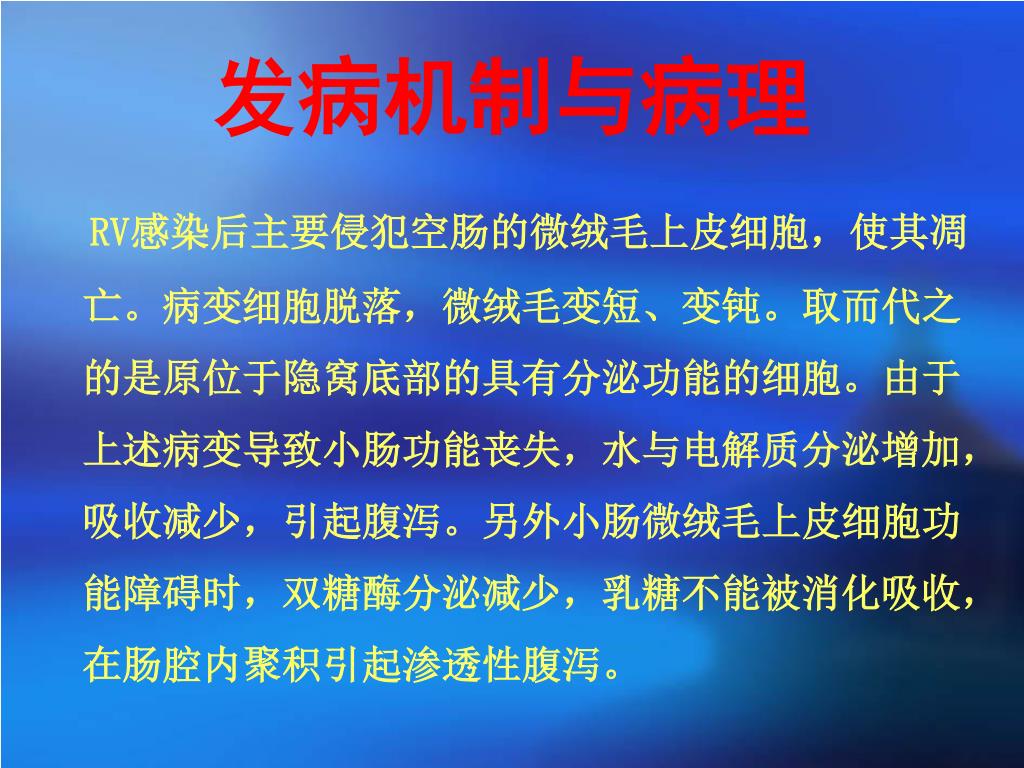 发病机制与病理

RV感染后主要侵犯空肠的微绒毛上皮细胞，使其凋亡。病变细胞脱落，微绒毛变短、变钝。取而代之的是原位于隐窝底部的具有分泌功能的细胞。由于上述病变导致小肠功能丧失，水与电解质分泌增加，吸收减少，引起腹泻。另外小肠微绒毛上皮细胞功能障碍时，双糖酶分泌减少，乳糖不能被消化吸收，在肠腔内聚积引起渗透性腹泻。